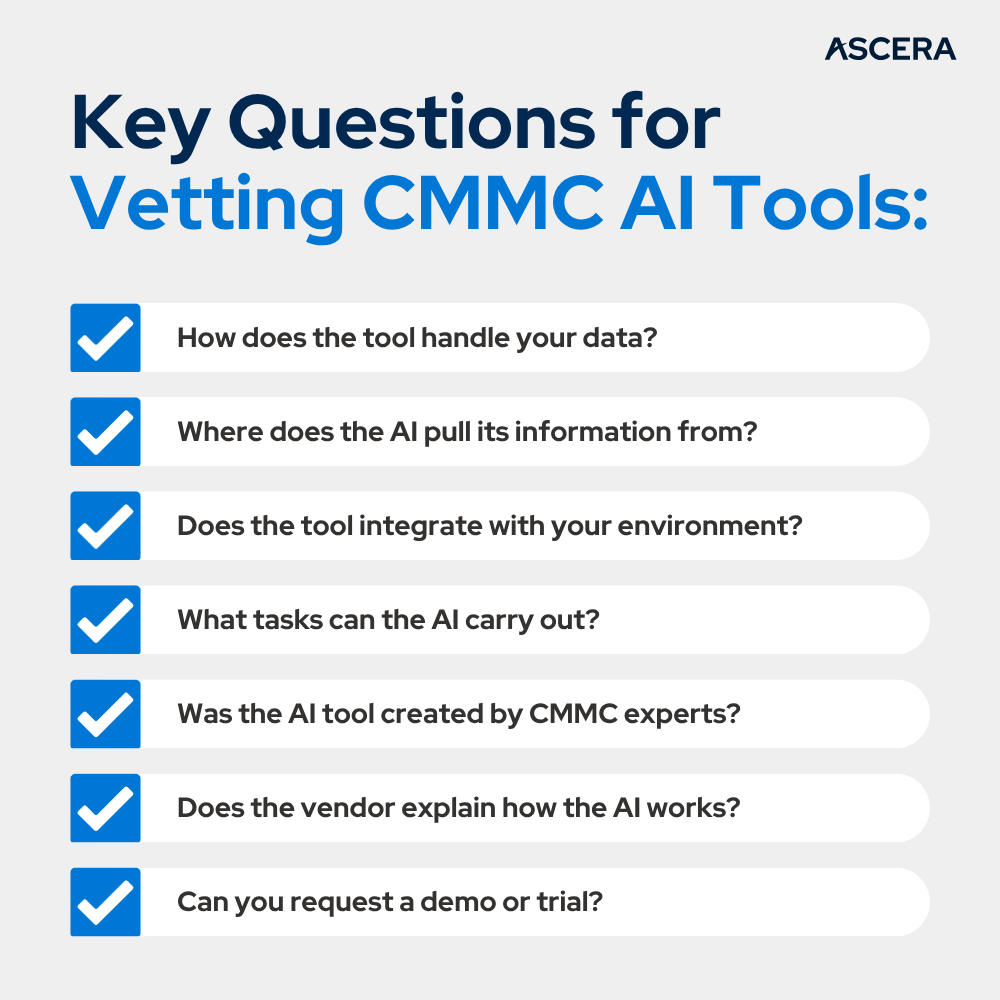 ASCERA

Key Questions for Vetting CMMC AI Tools:

How does the tool handle your data?

Where does the AI pull its information from?

Does the tool integrate with your environment?

What tasks can the AI carry out?

Was the AI tool created by CMMC experts?

Does the vendor explain how the AI works?

Can you request a demo or trial?